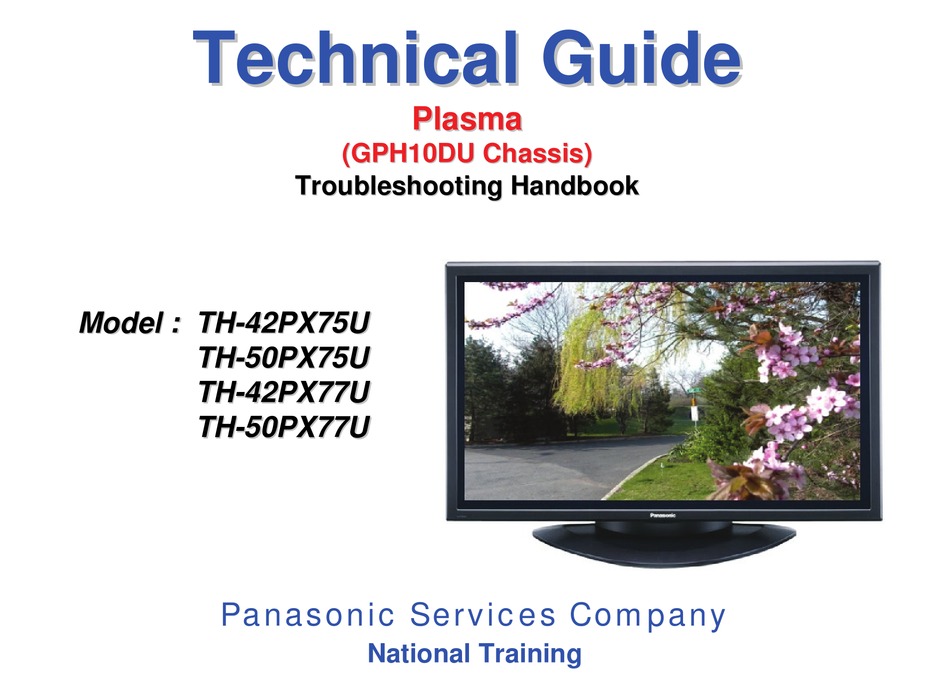 Technical Guide
Plasma
(GPH10DU Chassis)
Troubleshooting Handbook

Model : TH-42PX75U
TH-50PX75U
TH-42PX77U
TH-50PX77U

Panasonic

Panasonic Services Company
National Training